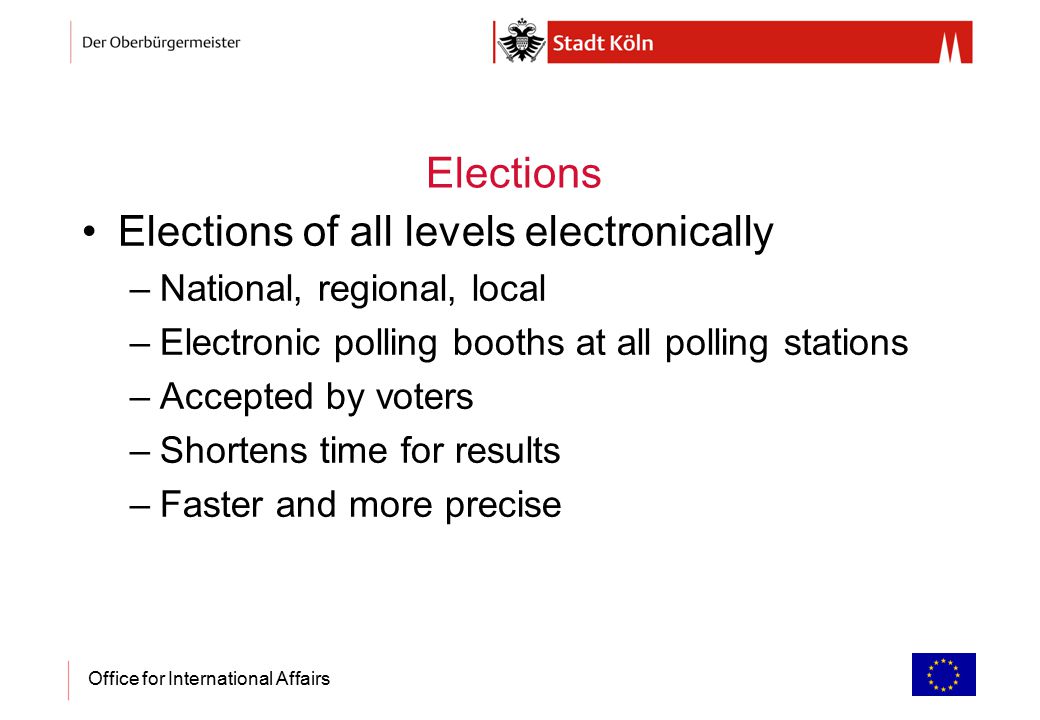 Der Oberbürgermeister

Stadt Köln

Elections

• Elections of all levels electronically
– National, regional, local
– Electronic polling booths at all polling stations
– Accepted by voters
– Shortens time for results
– Faster and more precise

Office for International Affairs